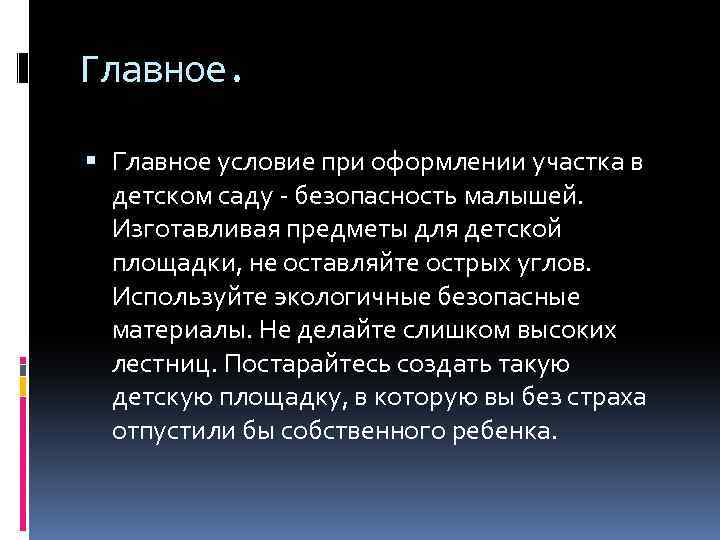 Главное.

Главное условие при оформлении участка в детском саду - безопасность малышей. Изготавливая предметы для детской площадки, не оставляйте острых углов. Используйте экологичные безопасные материалы. Не делайте слишком высоких лестниц. Постарайтесь создать такую детскую площадку, в которую вы без страха отпустили бы собственного ребенка.